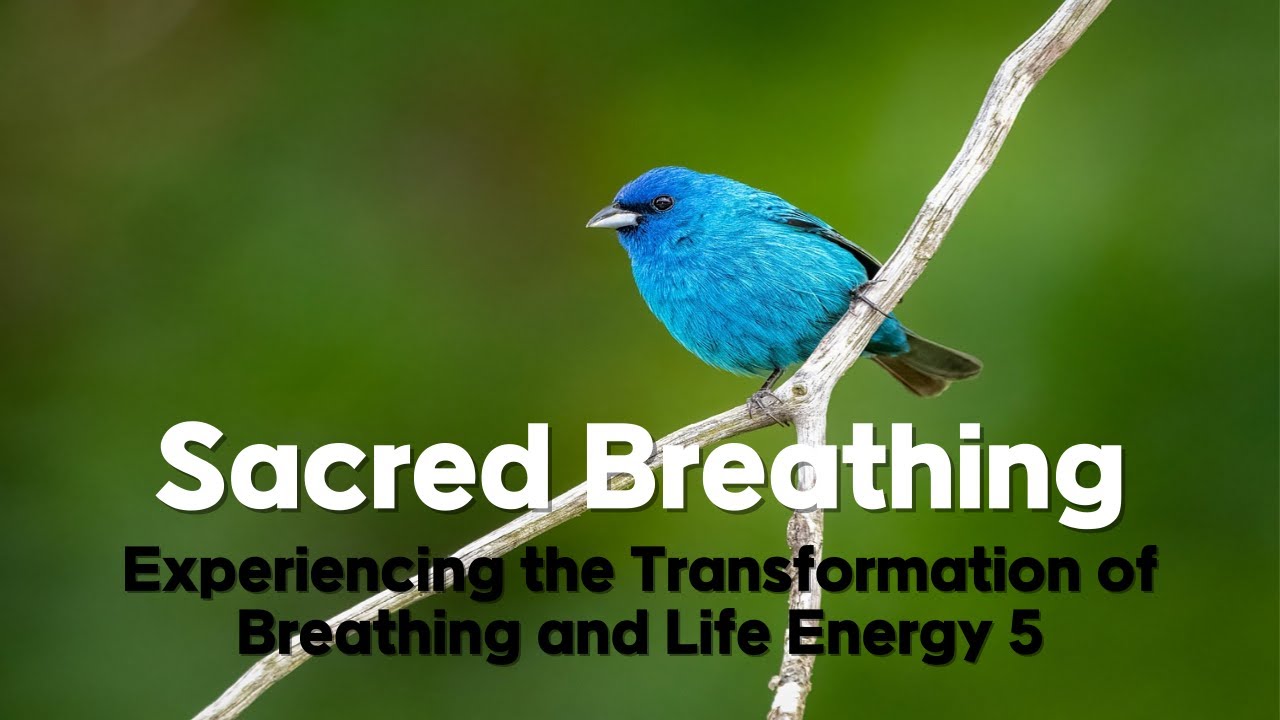 Sacred Breathing
Experiencing the Transformation of Breathing and Life Energy 5